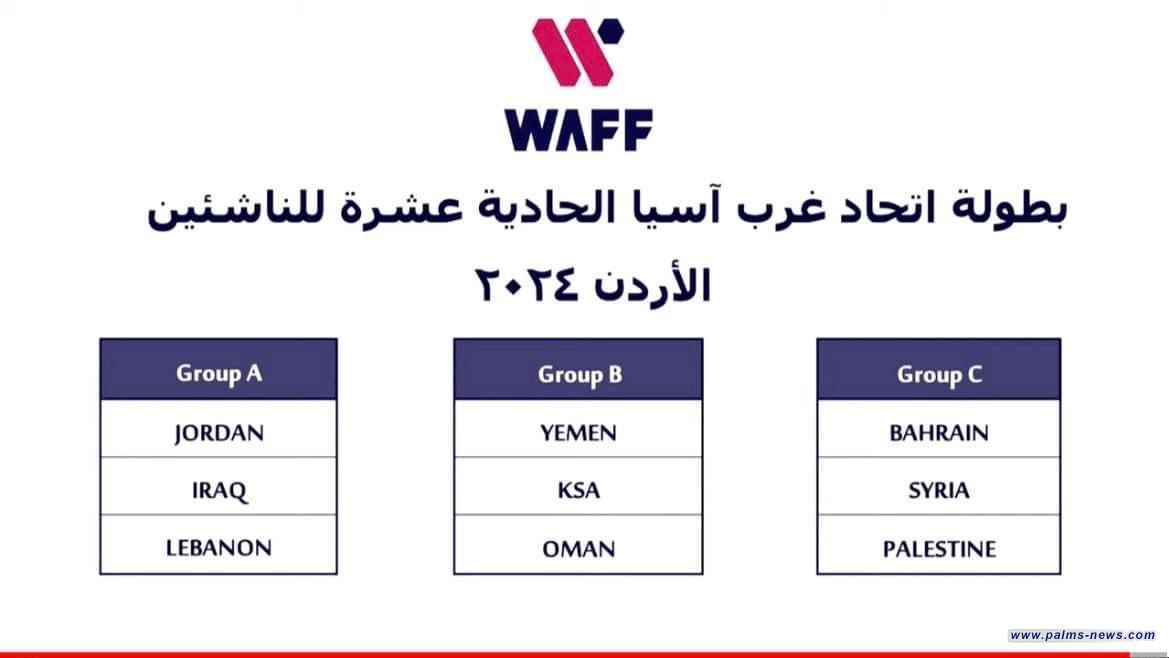 WAFF

بطولة اتحاد غرب آسيا الحادية عشرة للناشئين

الأردن ٢٠٢٤

| Group A |
|---|
| JORDAN |
| IRAQ |
| LEBANON |

| Group B |
|---|
| YEMEN |
| KSA |
| OMAN |

| Group C |
|---|
| BAHRAIN |
| SYRIA |
| PALESTINE |

www.palms-news.com